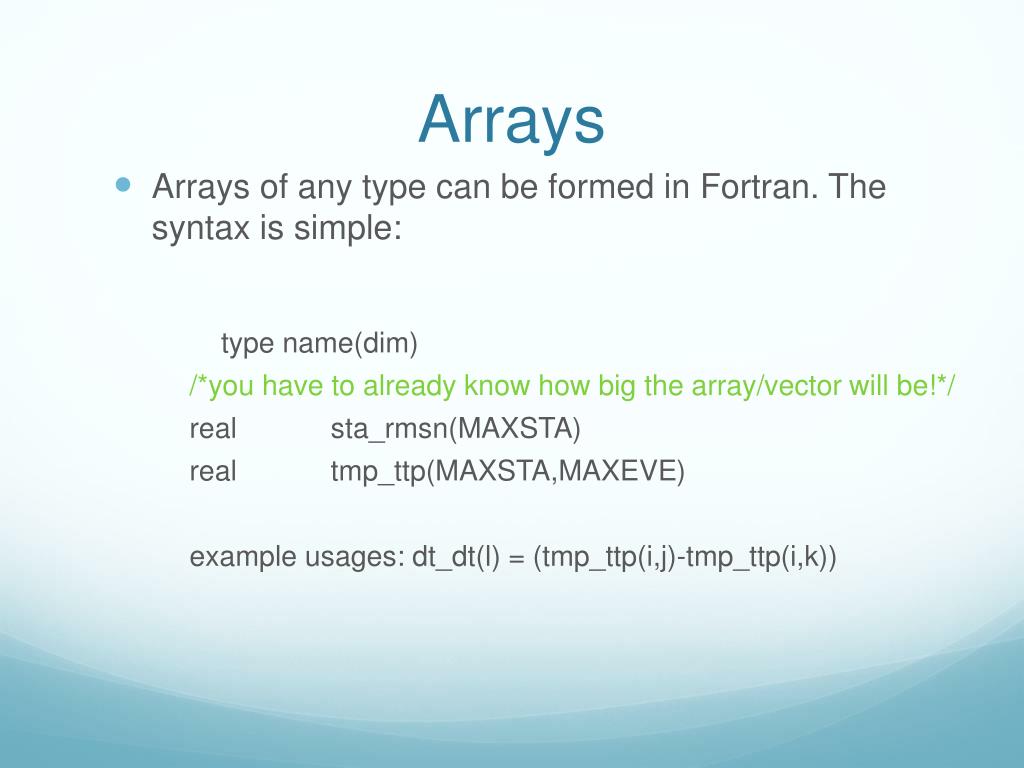 Arrays

Arrays of any type can be formed in Fortran. The syntax is simple:

type name(dim)
/*you have to already know how big the array/vector will be!*/
real sta_rmsn(MAXSTA)
real tmp_ttp(MAXSTA,MAXEVE)

example usages: dt_dt(l) = (tmp_ttp(i,j)-tmp_ttp(i,k))